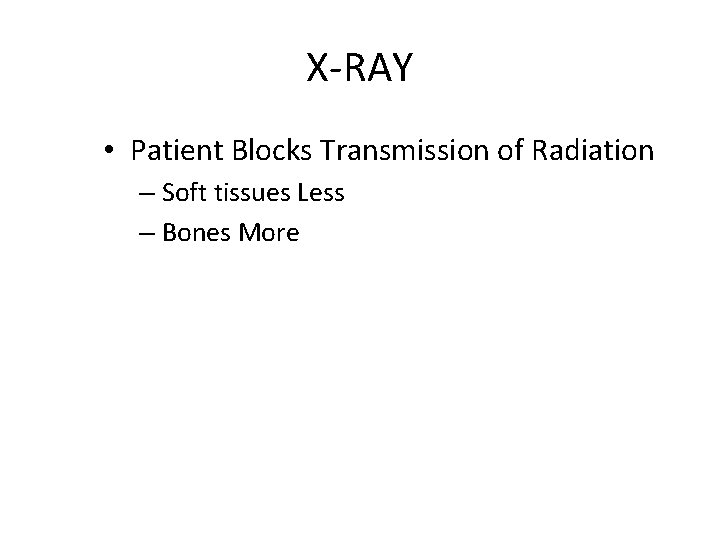 X-RAY

• Patient Blocks Transmission of Radiation
– Soft tissues Less
– Bones More